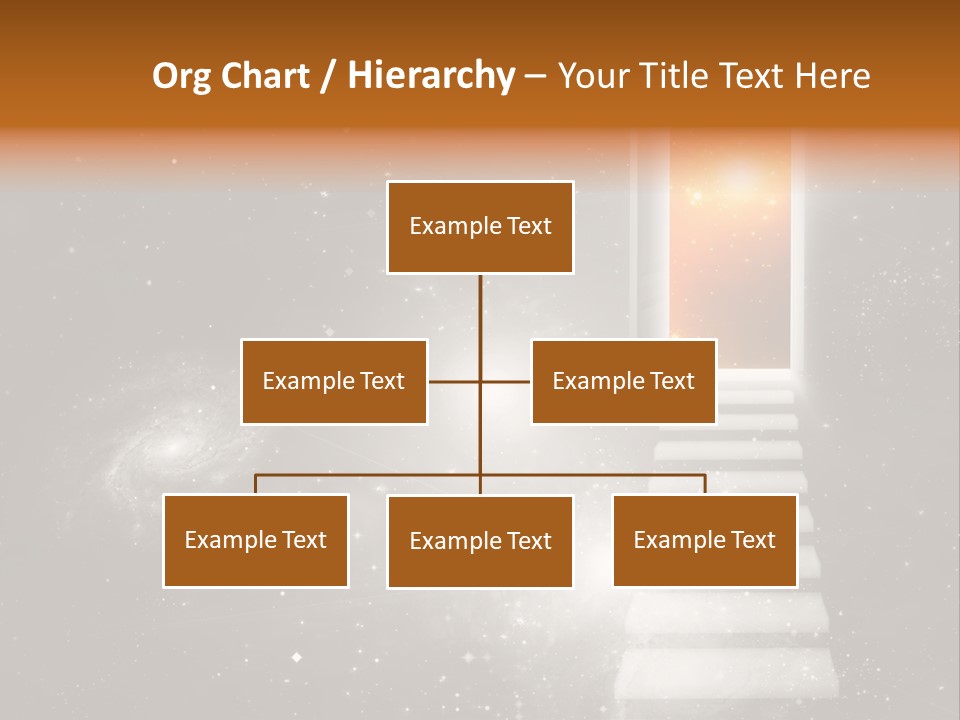 Org Chart / Hierarchy – Your Title Text Here

Example Text

Example Text

Example Text

Example Text

Example Text

Example Text